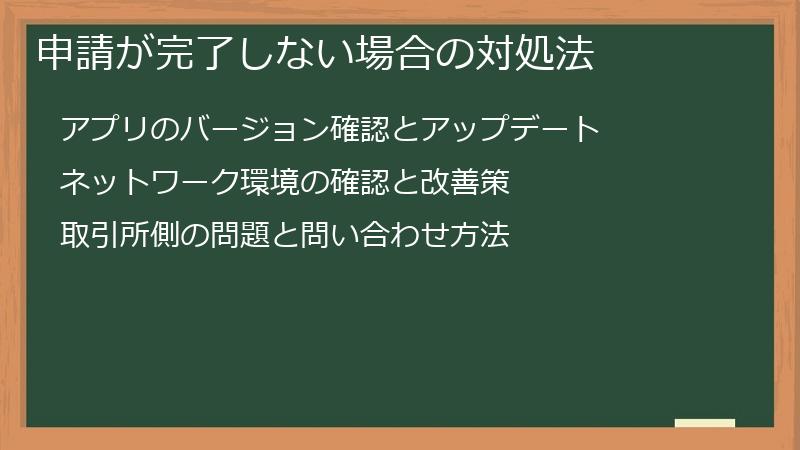 申請が完了しない場合の対処法

アプリのバージョン確認とアップデート

ネットワーク環境の確認と改善策

取引所側の問題と問い合わせ方法